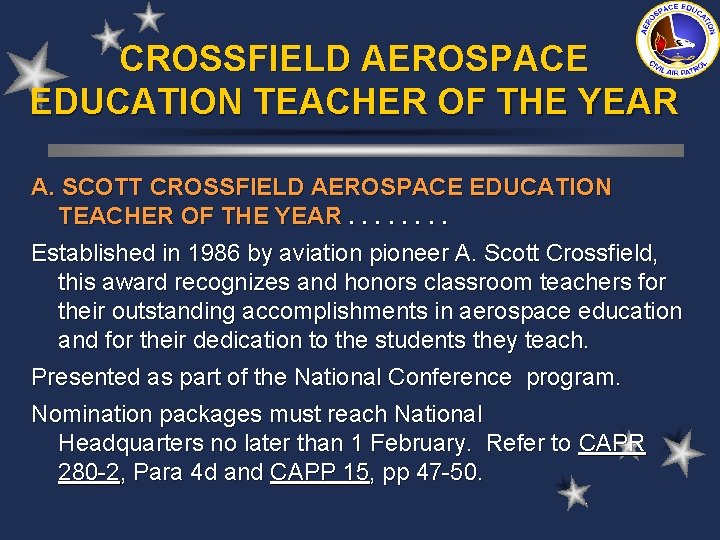 AEROSPACE EDUCATION
CIVIL AIR PATROL

CROSSFIELD AEROSPACE EDUCATION TEACHER OF THE YEAR

A. SCOTT CROSSFIELD AEROSPACE EDUCATION TEACHER OF THE YEAR . . . . . . . .

Established in 1986 by aviation pioneer A. Scott Crossfield, this award recognizes and honors classroom teachers for their outstanding accomplishments in aerospace education and for their dedication to the students they teach.

Presented as part of the National Conference program.

Nomination packages must reach National Headquarters no later than 1 February. Refer to CAPR 280-2, Para 4d and CAPP 15, pp 47-50.